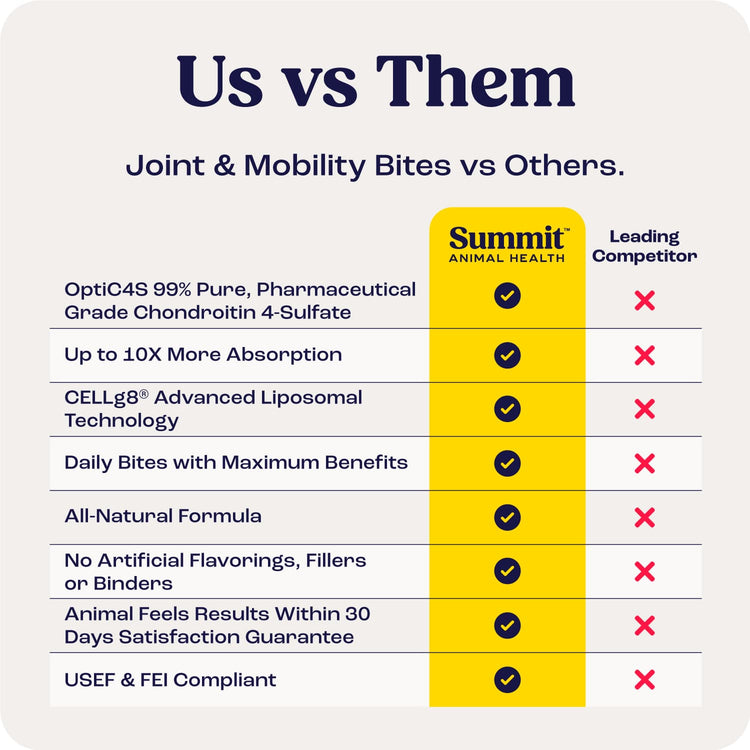 Us vs Them

Joint & Mobility Bites vs Others.

| | Summit™ ANIMAL HEALTH | Leading Competitor |
|---|---|---|
| OptiC4S 99% Pure, Pharmaceutical Grade Chondroitin 4-Sulfate | ✓ | ✗ |
| Up to 10X More Absorption | ✓ | ✗ |
| CELLg8® Advanced Liposomal Technology | ✓ | ✗ |
| Daily Bites with Maximum Benefits | ✓ | ✗ |
| All-Natural Formula | ✓ | ✗ |
| No Artificial Flavorings, Fillers or Binders | ✓ | ✗ |
| Animal Feels Results Within 30 Days Satisfaction Guarantee | ✓ | ✗ |
| USEF & FEI Compliant | ✓ | ✗ |